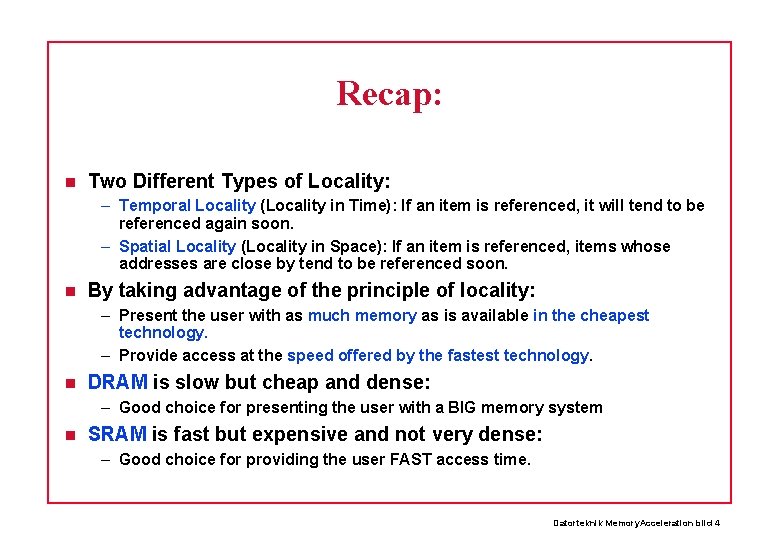 Recap:

Two Different Types of Locality:

– Temporal Locality (Locality in Time): If an item is referenced, it will tend to be referenced again soon.

– Spatial Locality (Locality in Space): If an item is referenced, items whose addresses are close by tend to be referenced soon.

By taking advantage of the principle of locality:

– Present the user with as much memory as is available in the cheapest technology.

– Provide access at the speed offered by the fastest technology.

DRAM is slow but cheap and dense:

– Good choice for presenting the user with a BIG memory system

SRAM is fast but expensive and not very dense:

– Good choice for providing the user FAST access time.

Datorteknik MemoryAcceleration bild 4